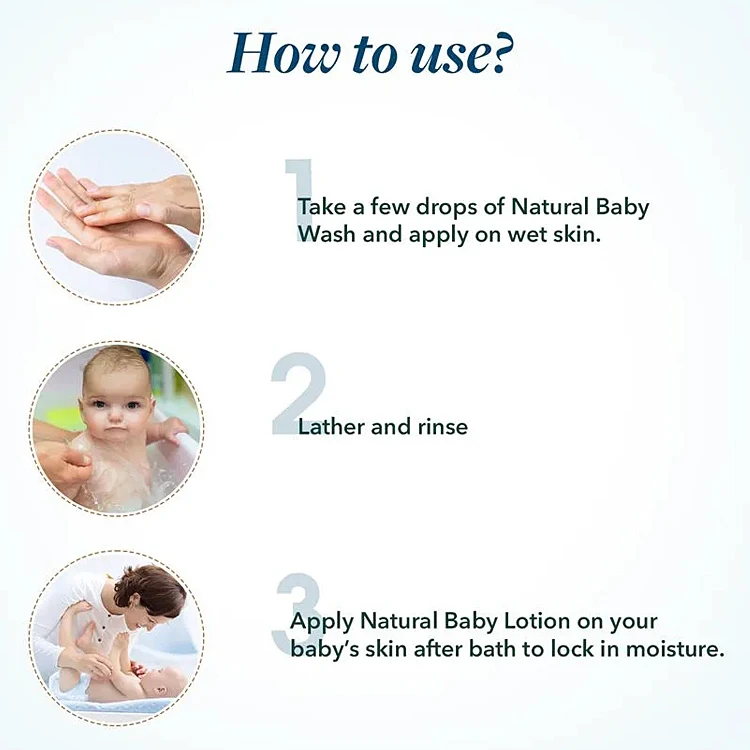 How to use?

1

Take a few drops of Natural Baby Wash and apply on wet skin.

2

Lather and rinse

3

Apply Natural Baby Lotion on your baby's skin after bath to lock in moisture.